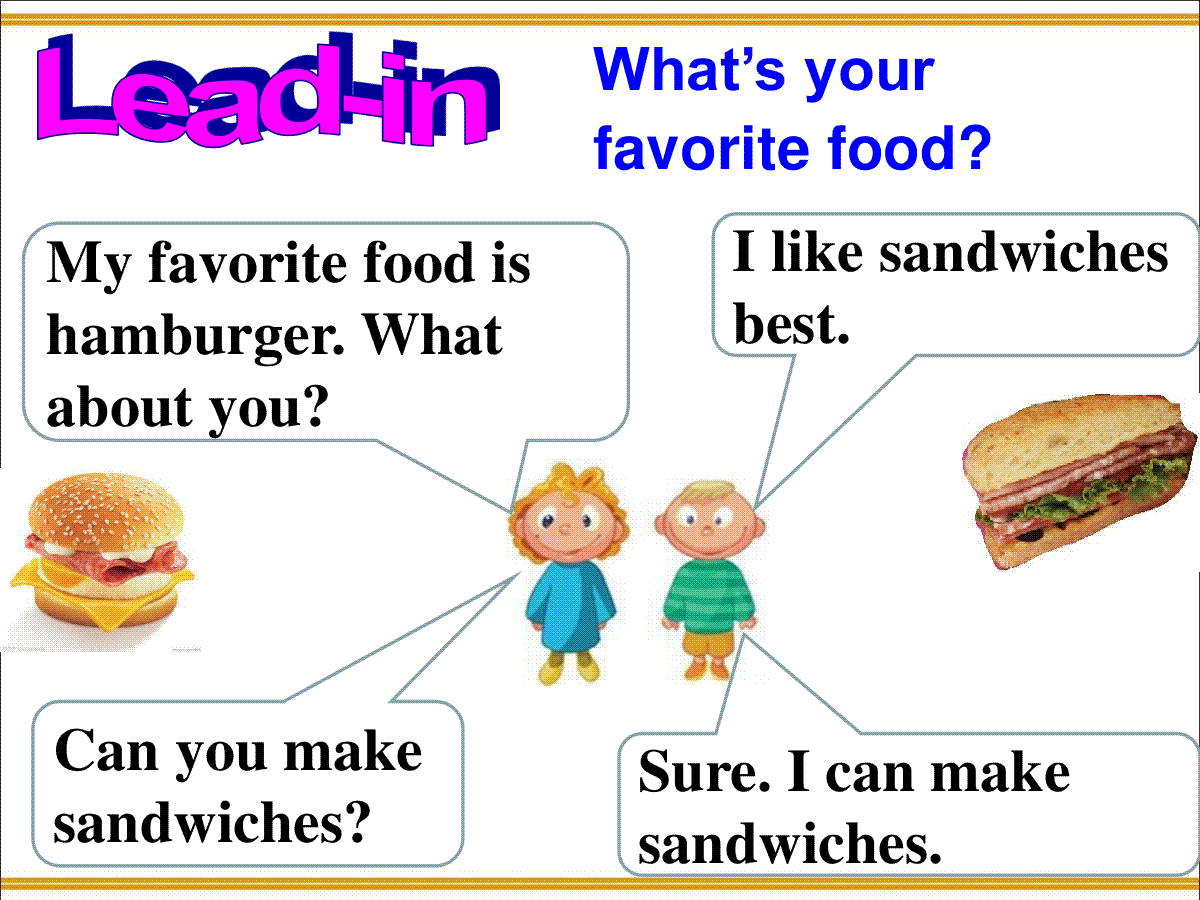 Lead-in

What's your favorite food?

My favorite food is hamburger. What about you?

I like sandwiches best.

Can you make sandwiches?

Sure. I can make sandwiches.